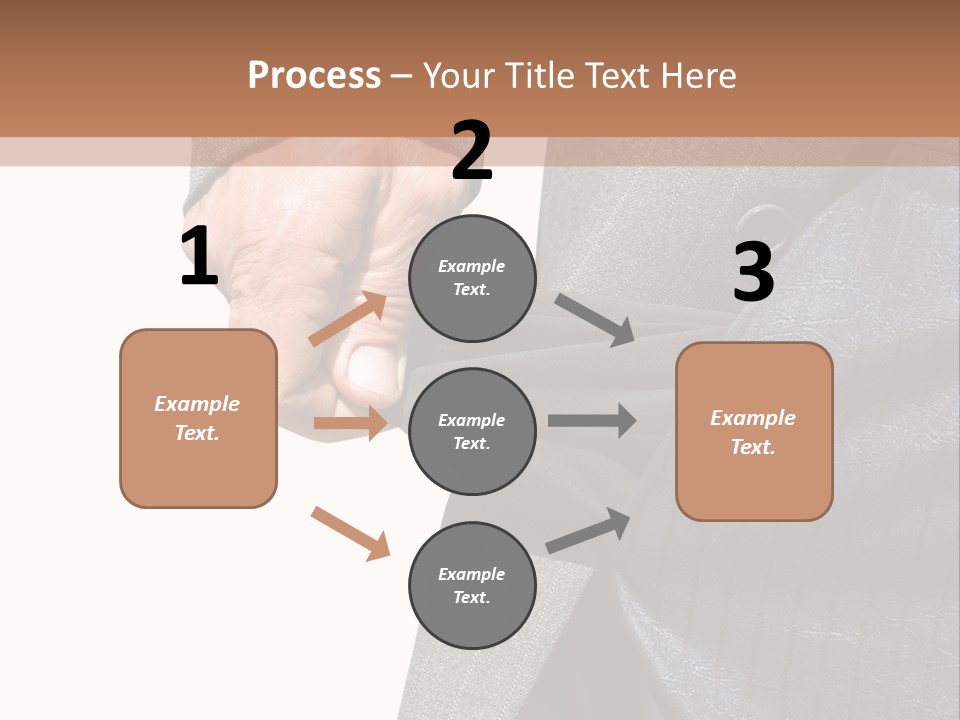 Process – Your Title Text Here

1

Example Text.

2

Example Text.

Example Text.

Example Text.

3

Example Text.